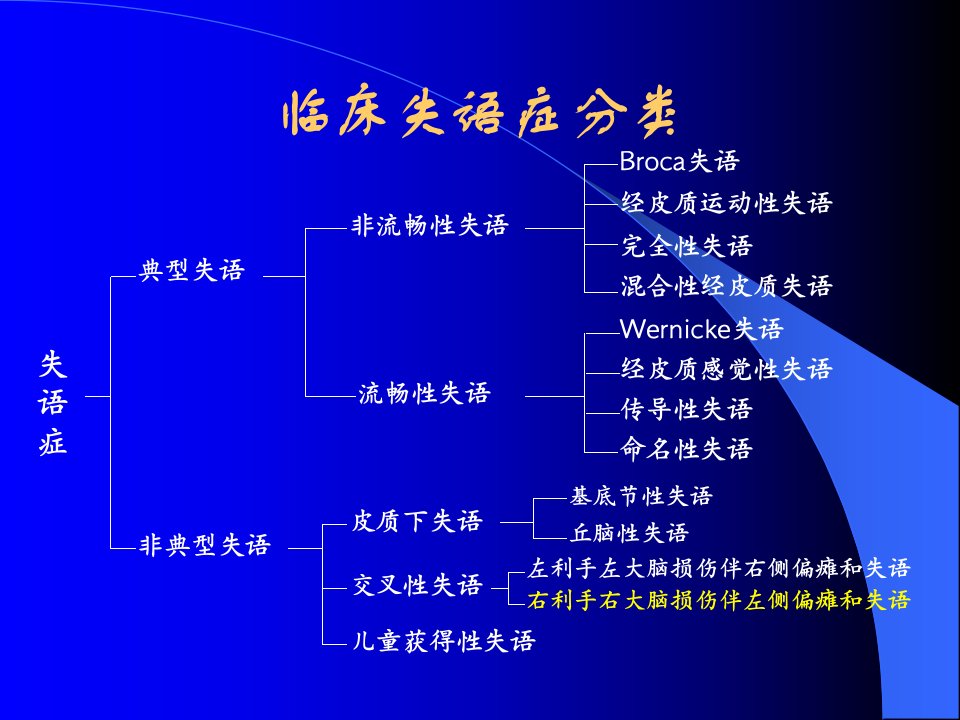 临床失语症分类

失语症

典型失语

非流畅性失语

Broca失语

经皮质运动性失语

完全性失语

混合性经皮质失语

流畅性失语

Wernicke失语

经皮质感觉性失语

传导性失语

命名性失语

非典型失语

皮质下失语

基底节性失语

丘脑性失语

交叉性失语

左利手左大脑损伤伴右侧偏瘫和失语

右利手右大脑损伤伴左侧偏瘫和失语

儿童获得性失语